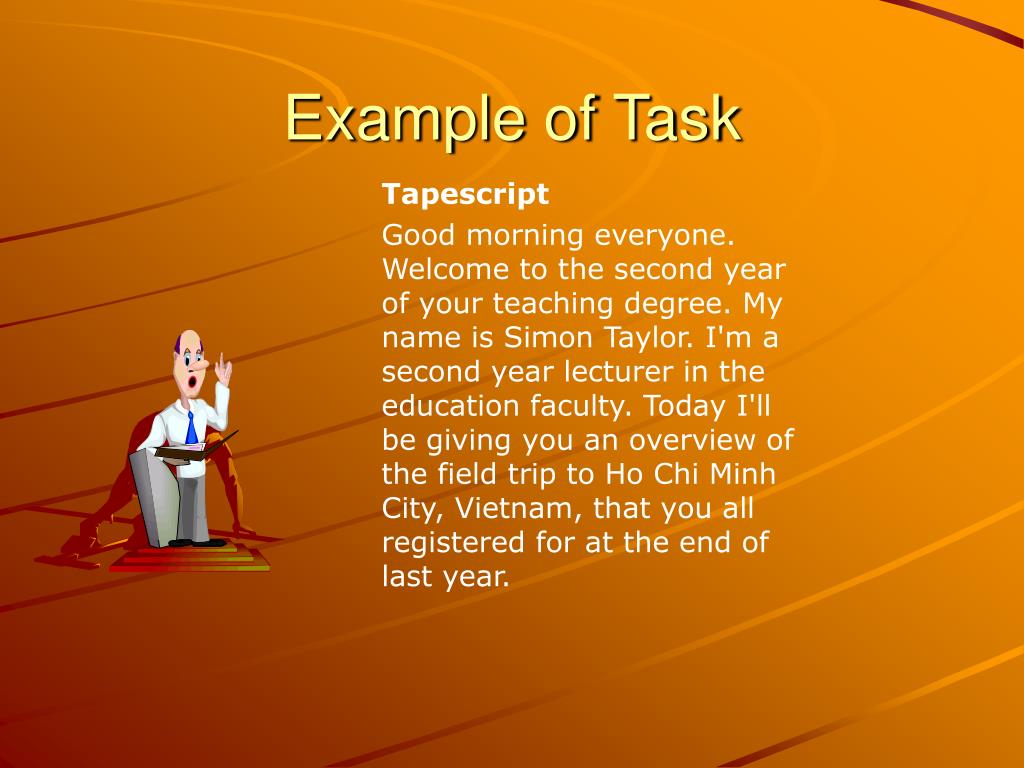 Example of Task

Tapescript

Good morning everyone. Welcome to the second year of your teaching degree. My name is Simon Taylor. I'm a second year lecturer in the education faculty. Today I'll be giving you an overview of the field trip to Ho Chi Minh City, Vietnam, that you all registered for at the end of last year.